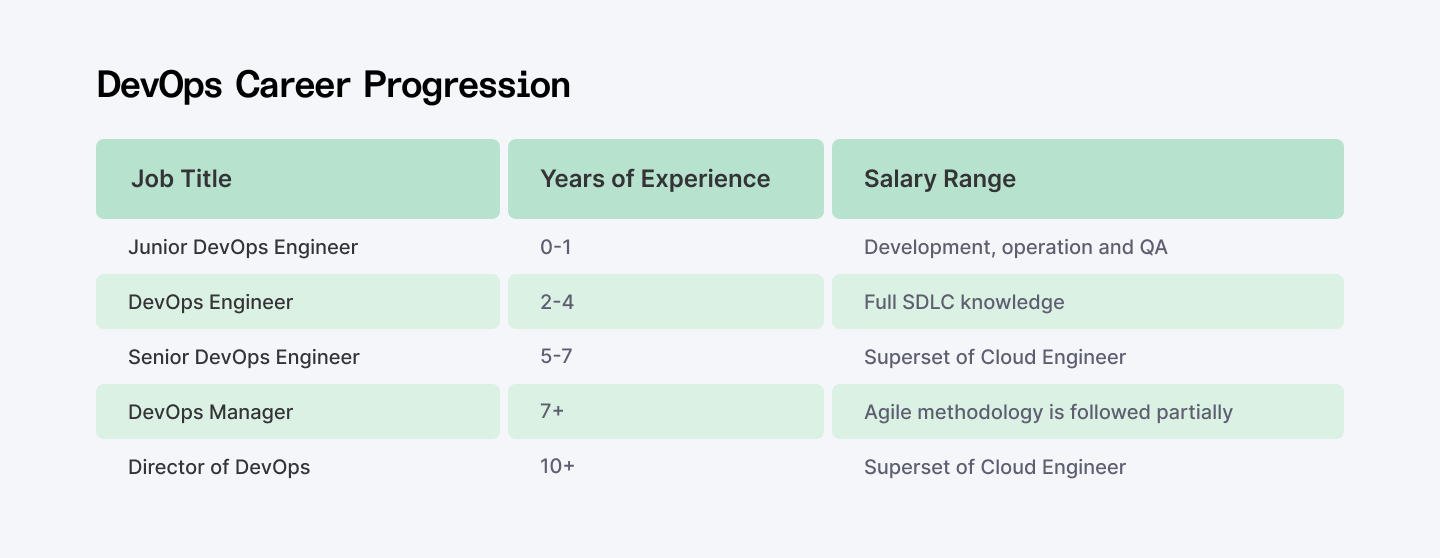 DevOps Career Progression

| Job Title | Years of Experience | Salary Range |
|---|---|---|
| Junior DevOps Engineer | 0-1 | Development, operation and QA |
| DevOps Engineer | 2-4 | Full SDLC knowledge |
| Senior DevOps Engineer | 5-7 | Superset of Cloud Engineer |
| DevOps Manager | 7+ | Agile methodology is followed partially |
| Director of DevOps | 10+ | Superset of Cloud Engineer |